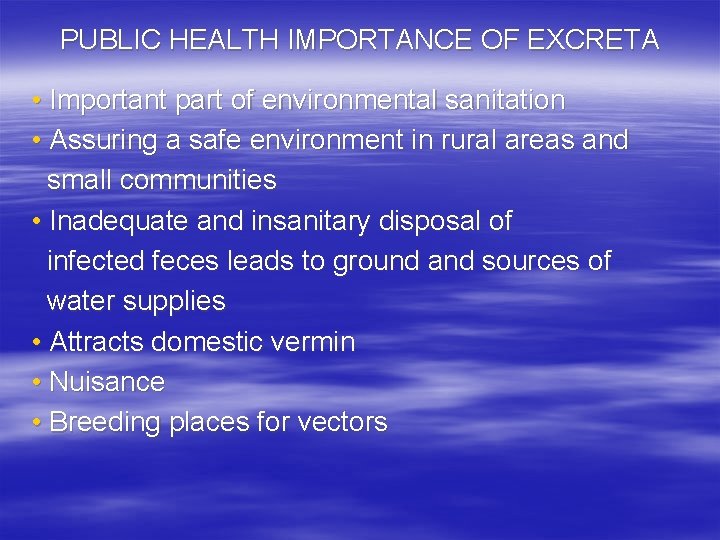 PUBLIC HEALTH IMPORTANCE OF EXCRETA

• Important part of environmental sanitation
• Assuring a safe environment in rural areas and small communities
• Inadequate and insanitary disposal of infected feces leads to ground and sources of water supplies
• Attracts domestic vermin
• Nuisance
• Breeding places for vectors